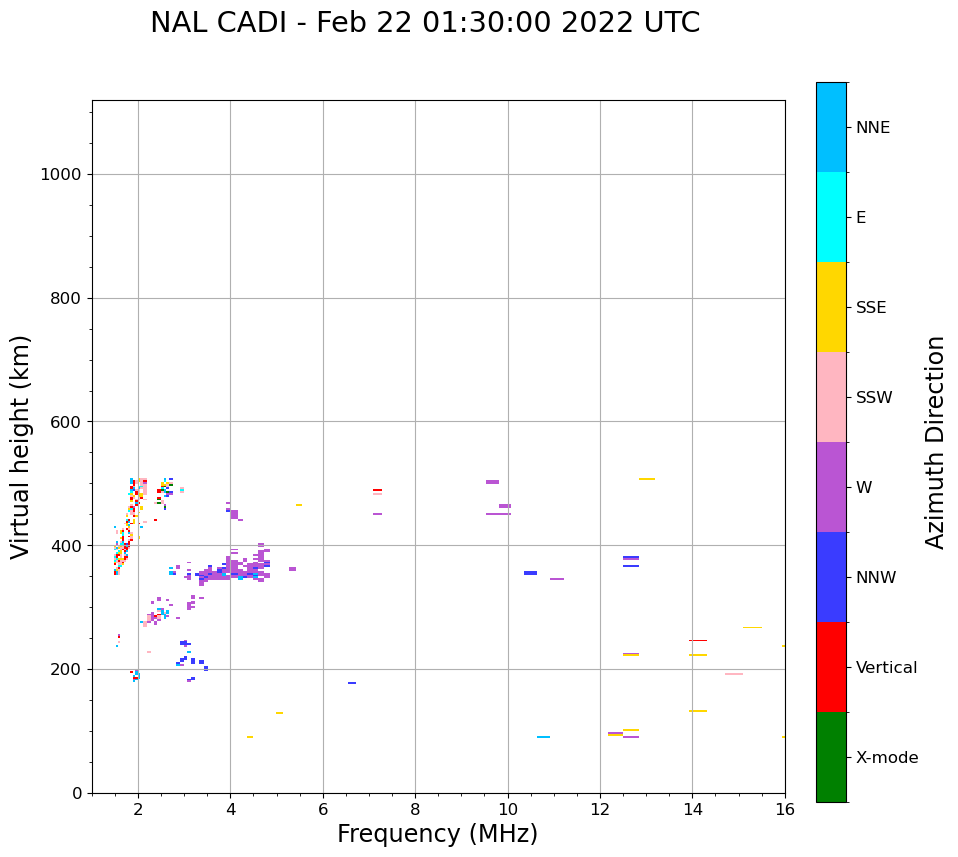 NAL CADI - Feb 22 01:30:00 2022 UTC

Virtual height (km)

1000
800
600
400
200
0

2
4
6
8
10
12
14
16

Frequency (MHz)

NNE
E
SSE
SSW
W
NNW
Vertical
X-mode

Azimuth Direction